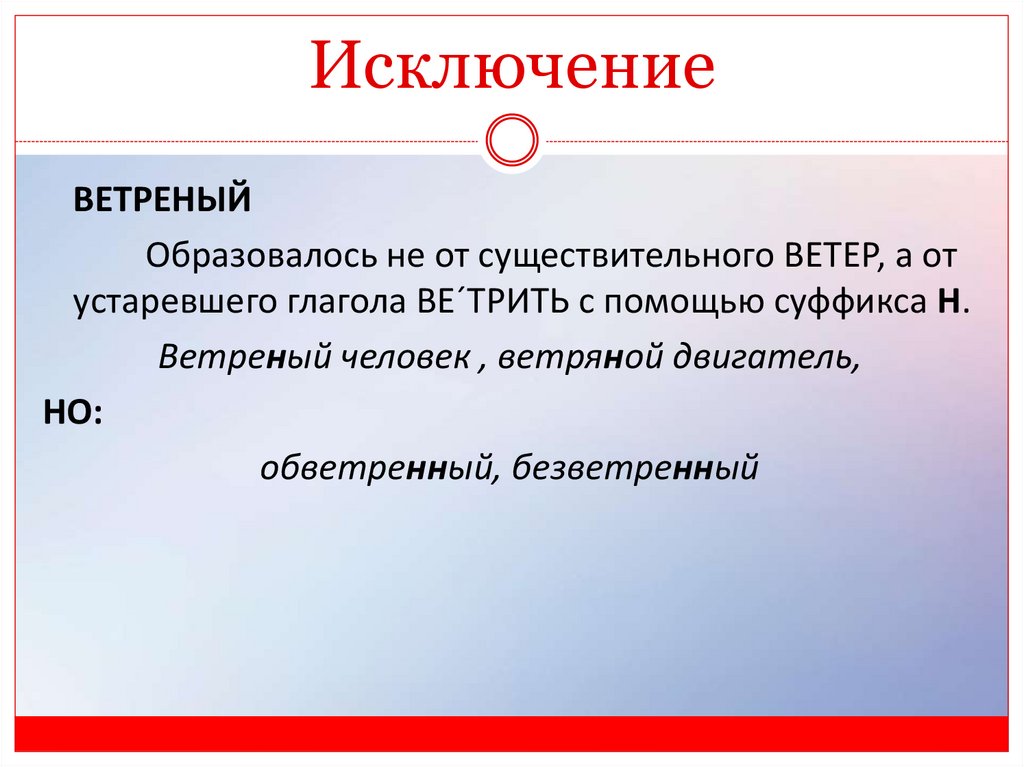 Исключение

ВЕТРЕНЫЙ

Образовалось не от существительного ВЕТЕР, а от устаревшего глагола ВЕ´ТРИТЬ с помощью суффикса Н.

Ветреный человек , ветряной двигатель,

НО:

обветренный, безветренный